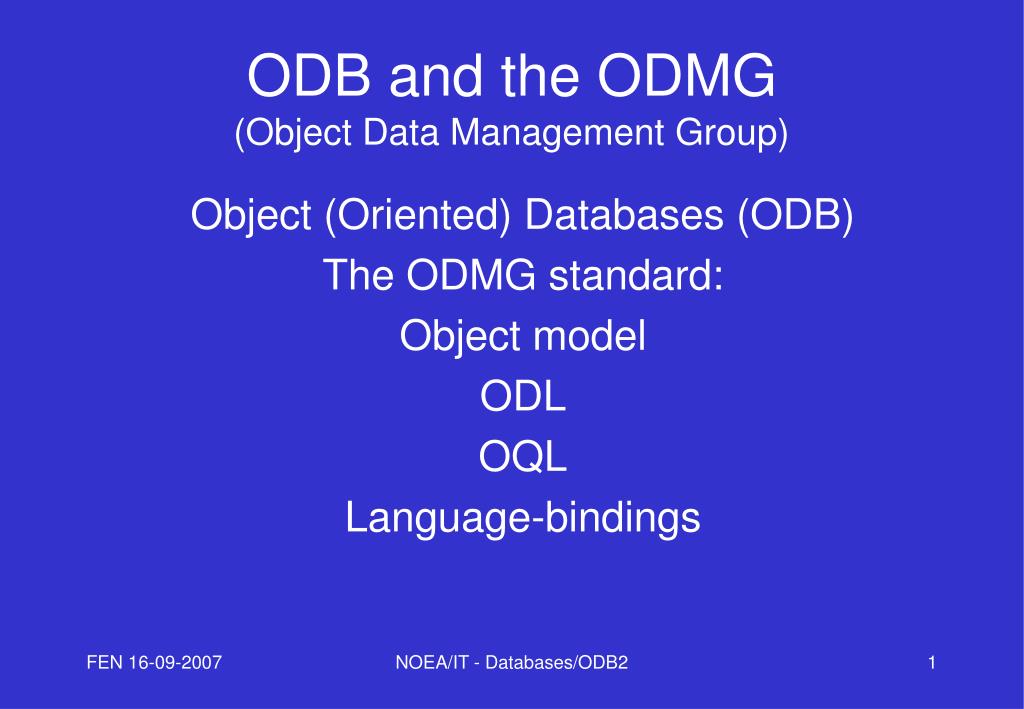 ODB and the ODMG
(Object Data Management Group)

Object (Oriented) Databases (ODB)

The ODMG standard:

Object model

ODL

OQL

Language-bindings

FEN 16-09-2007

NOEA/IT - Databases/ODB2

1